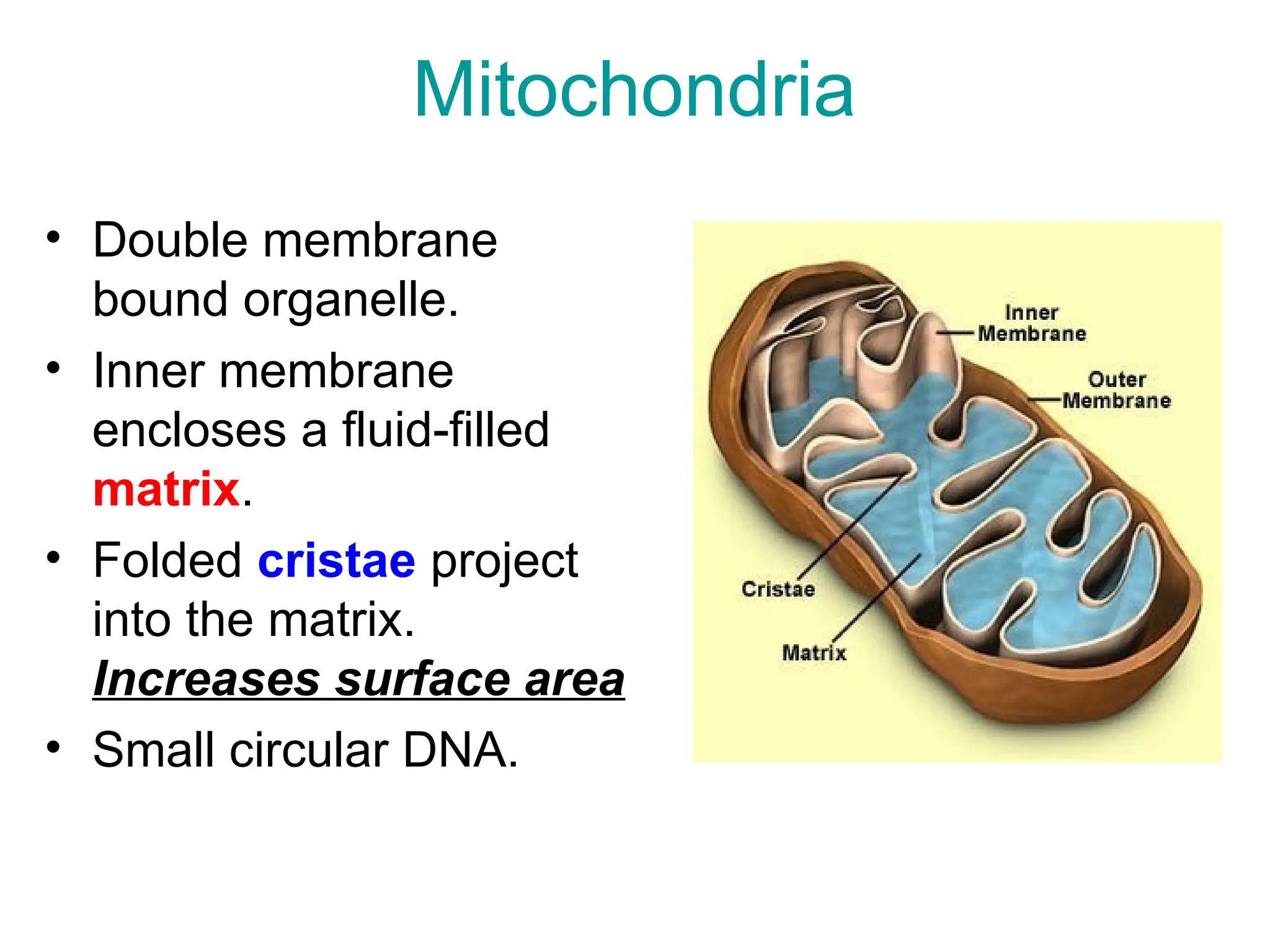 Mitochondria

• Double membrane bound organelle.
• Inner membrane encloses a fluid-filled matrix.
• Folded cristae project into the matrix. Increases surface area
• Small circular DNA.

Inner Membrane
Outer Membrane
Cristae
Matrix